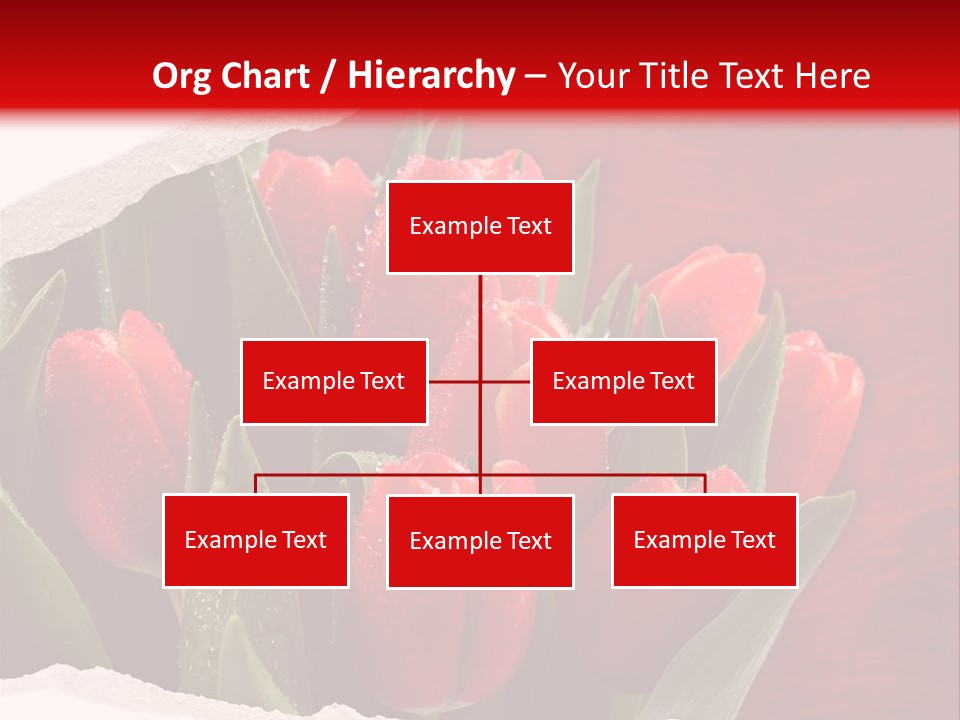 Org Chart / Hierarchy – Your Title Text Here

Example Text

Example Text

Example Text

Example Text

Example Text

Example Text